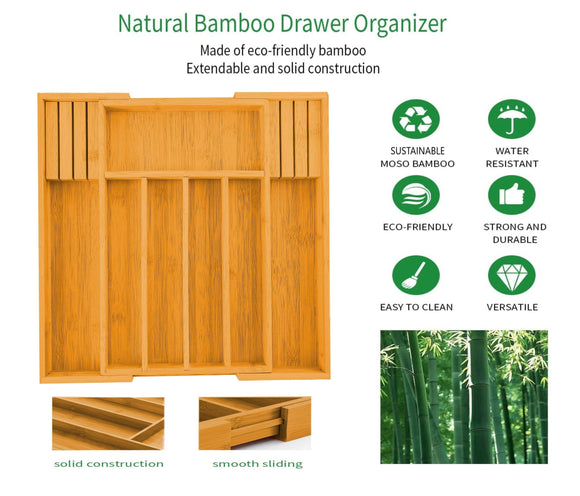 Natural Bamboo Drawer Organizer

Made of eco-friendly bamboo
Extendable and solid construction

SUSTAINABLE MOSO BAMBOO

WATER RESISTANT

ECO-FRIENDLY

STRONG AND DURABLE

EASY TO CLEAN

VERSATILE

solid construction

smooth sliding